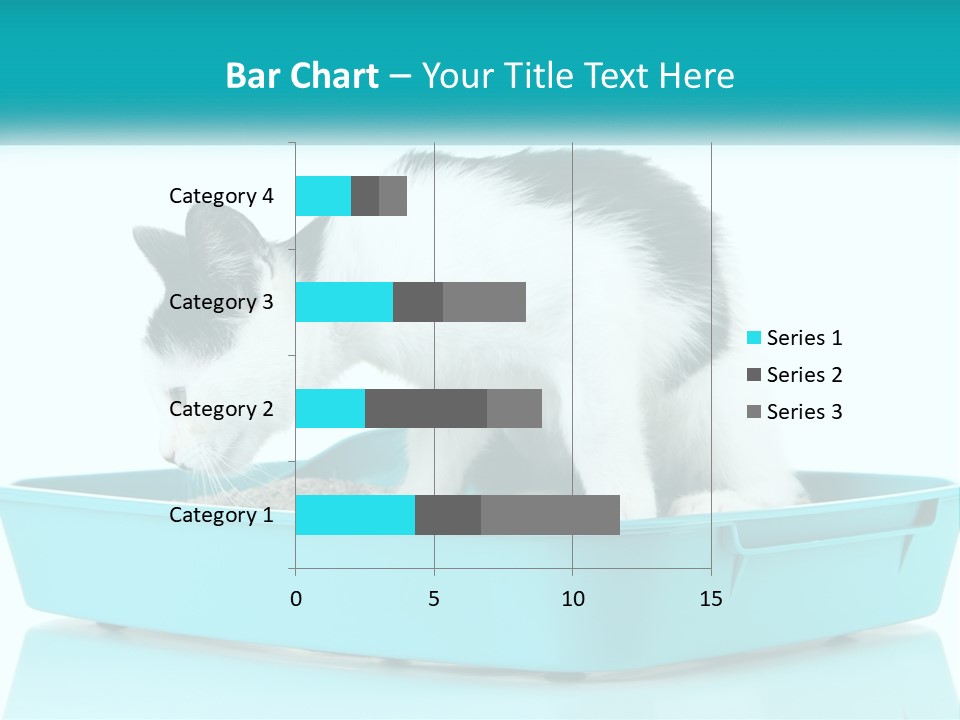 Bar Chart – Your Title Text Here

Category 4
Category 3
Category 2
Category 1

0
5
10
15

Series 1
Series 2
Series 3